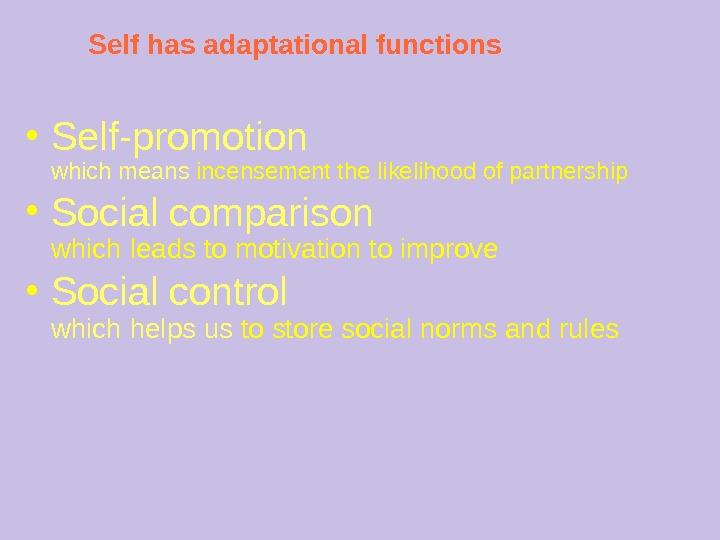 Self has adaptational functions

• Self-promotion
which means incensement the likelihood of partnership

• Social comparison
which leads to motivation to improve

• Social control
which helps us to store social norms and rules